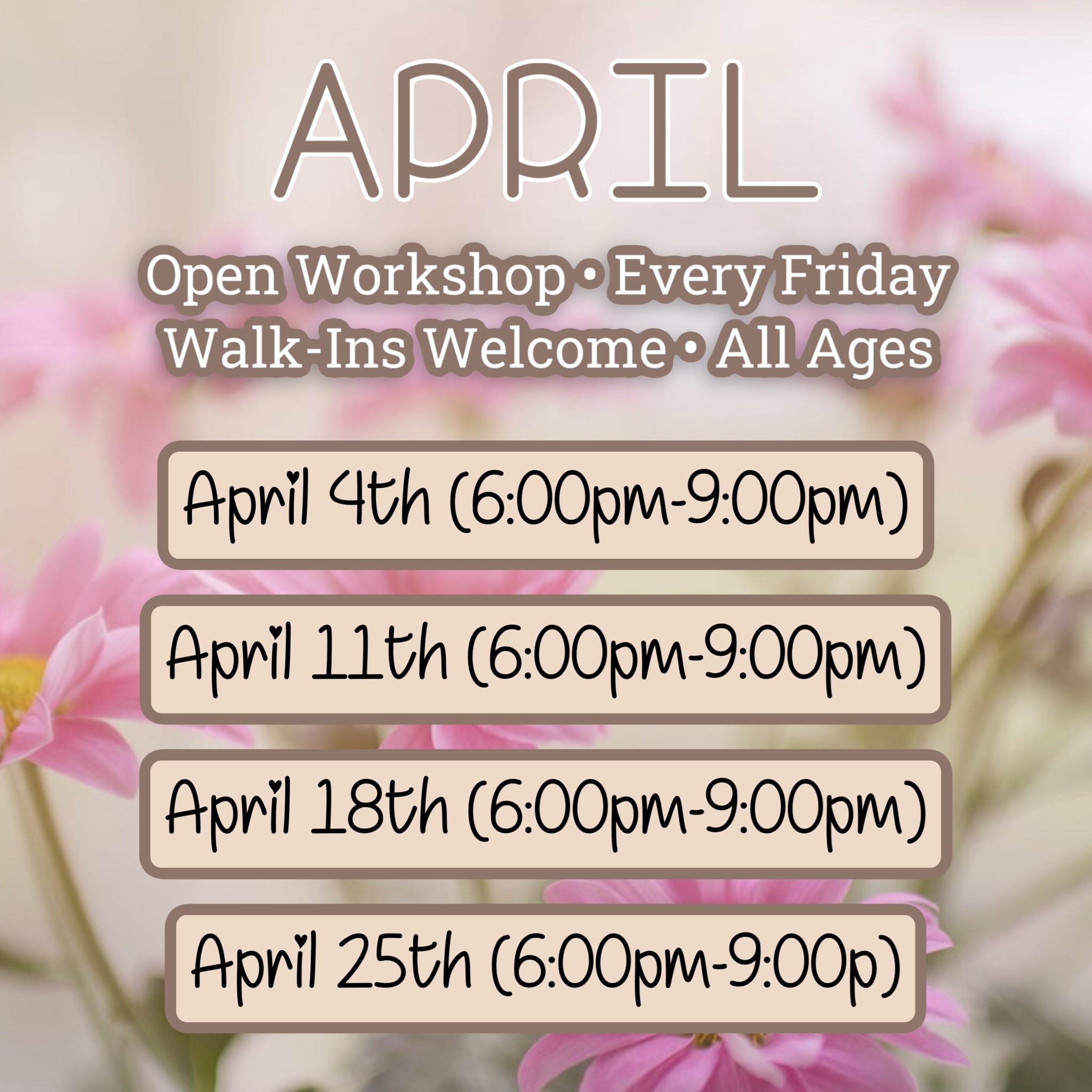 APRIL

Open Workshop • Every Friday
Walk-Ins Welcome • All Ages

April 4th (6:00pm-9:00pm)

April 11th (6:00pm-9:00pm)

April 18th (6:00pm-9:00pm)

April 25th (6:00pm-9:00p)